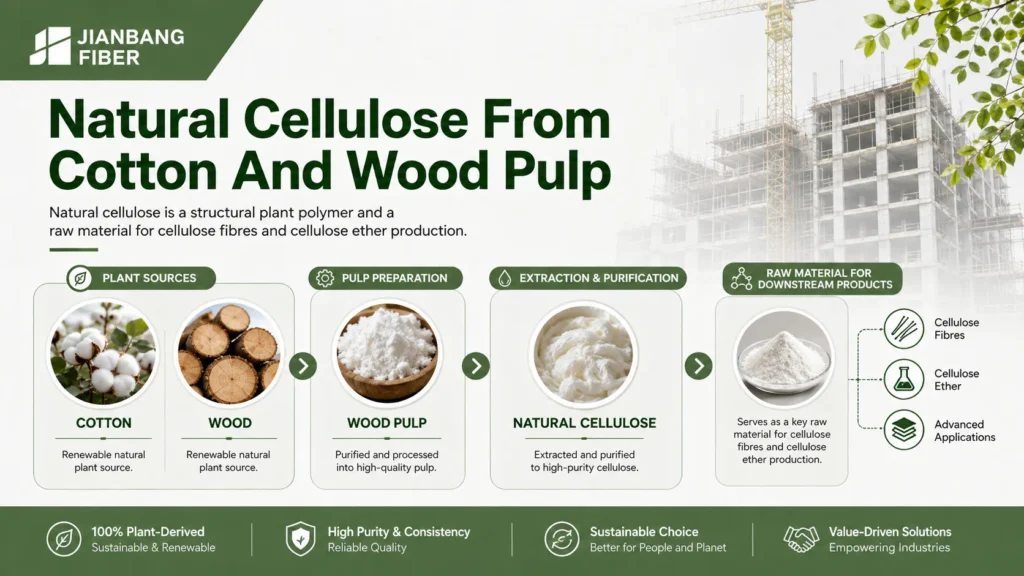 JIANBANG FIBER

Natural Cellulose From Cotton And Wood Pulp

Natural cellulose is a structural plant polymer and a raw material for cellulose fibres and cellulose ether production.

PLANT SOURCES

COTTON

Renewable natural plant source.

WOOD

Renewable natural plant source.

PULP PREPARATION

WOOD PULP

Purified and processed into high-quality pulp.

EXTRACTION & PURIFICATION

NATURAL CELLULOSE

Extracted and purified to high-purity cellulose.

RAW MATERIAL FOR DOWNSTREAM PRODUCTS

Serves as a key raw material for cellulose fibres and cellulose ether production.

Cellulose Fibres

Cellulose Ether

Advanced Applications

100% Plant-Derived
Sustainable & Renewable

High Purity & Consistency
Reliable Quality

Sustainable Choice
Better for People and Planet

Value-Driven Solutions
Empowering Industries